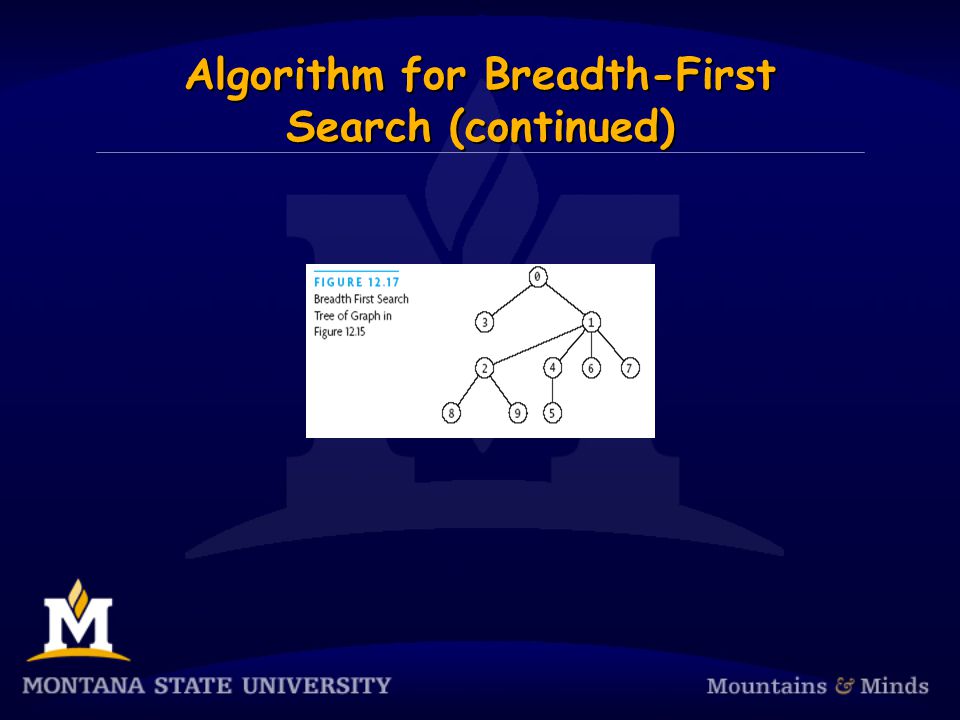 Algorithm for Breadth-First Search (continued)

FIGURE 12.17
Breadth First Search Tree of Graph in Figure 12.15

0
3
1
2
4
6
7
8
9
5

M

MONTANA STATE UNIVERSITY

Mountains & Minds